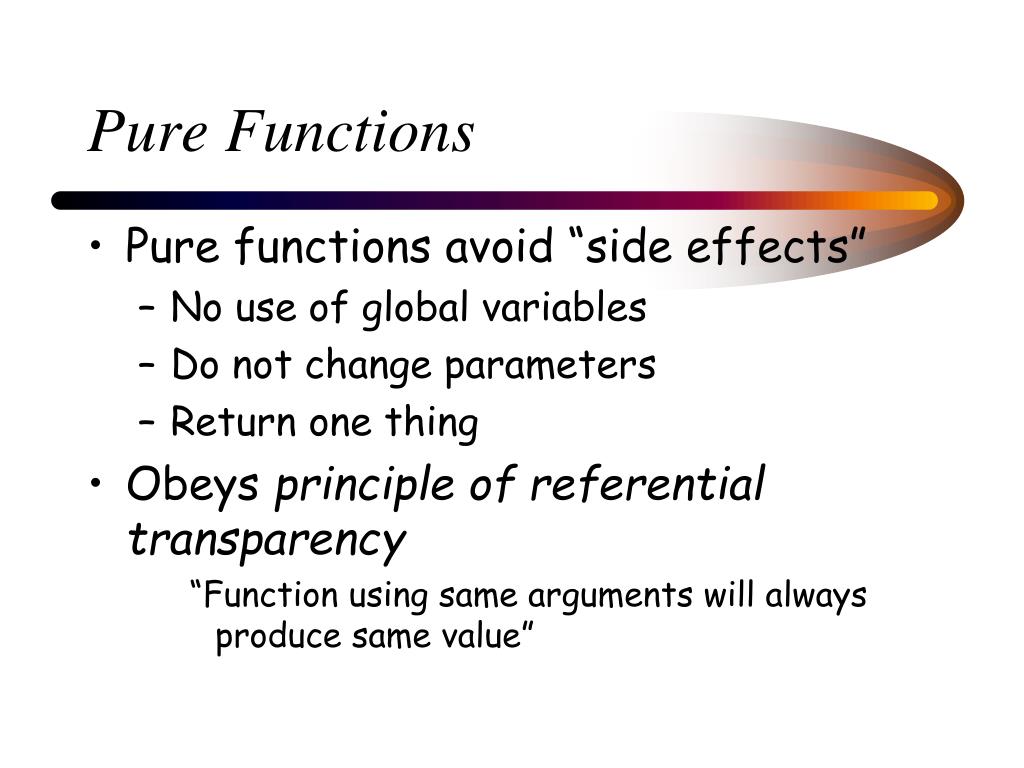 Pure Functions

• Pure functions avoid “side effects”
– No use of global variables
– Do not change parameters
– Return one thing

• Obeys principle of referential transparency
“Function using same arguments will always produce same value”